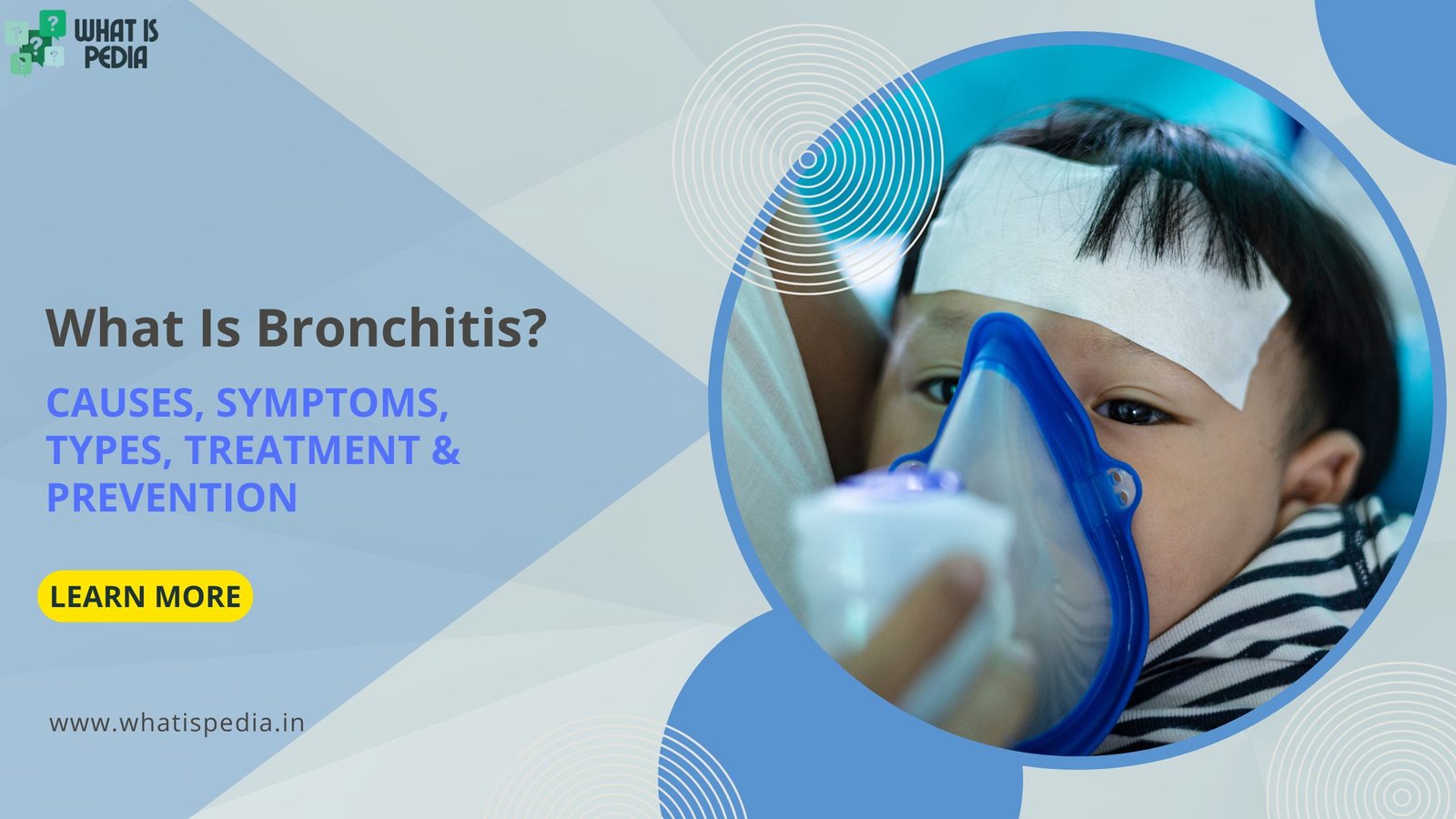 WHAT IS PEDIA

What Is Bronchitis?

CAUSES, SYMPTOMS, TYPES, TREATMENT & PREVENTION

LEARN MORE

www.whatispedia.in